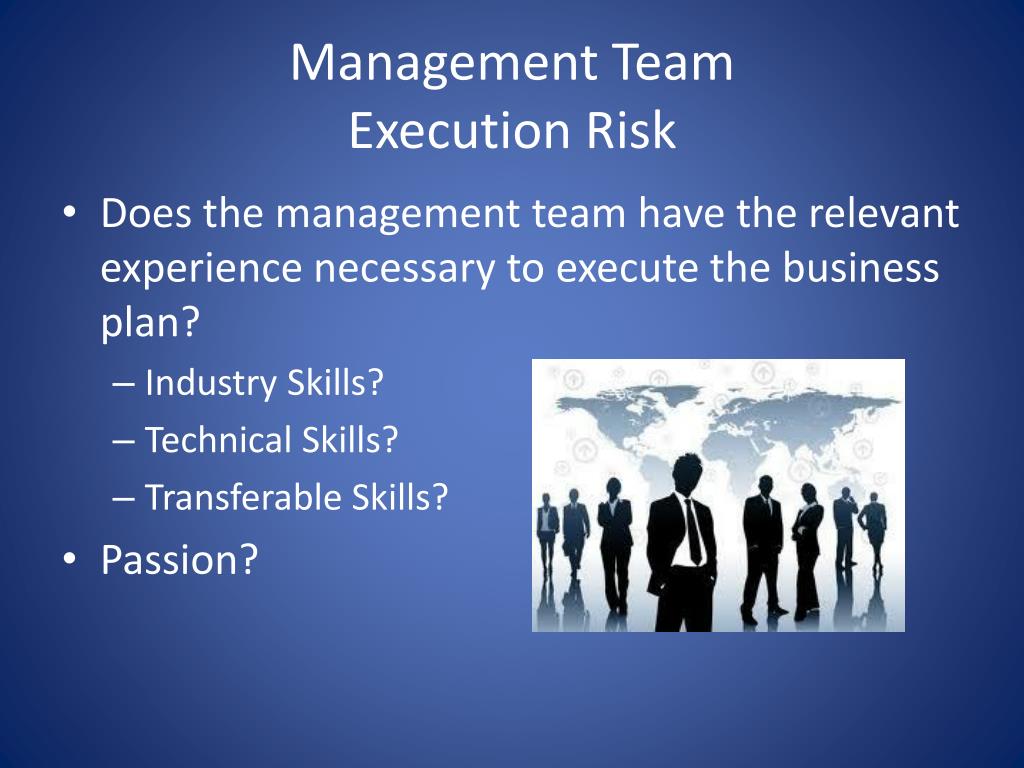 Management Team
Execution Risk

• Does the management team have the relevant experience necessary to execute the business plan?
– Industry Skills?
– Technical Skills?
– Transferable Skills?
• Passion?